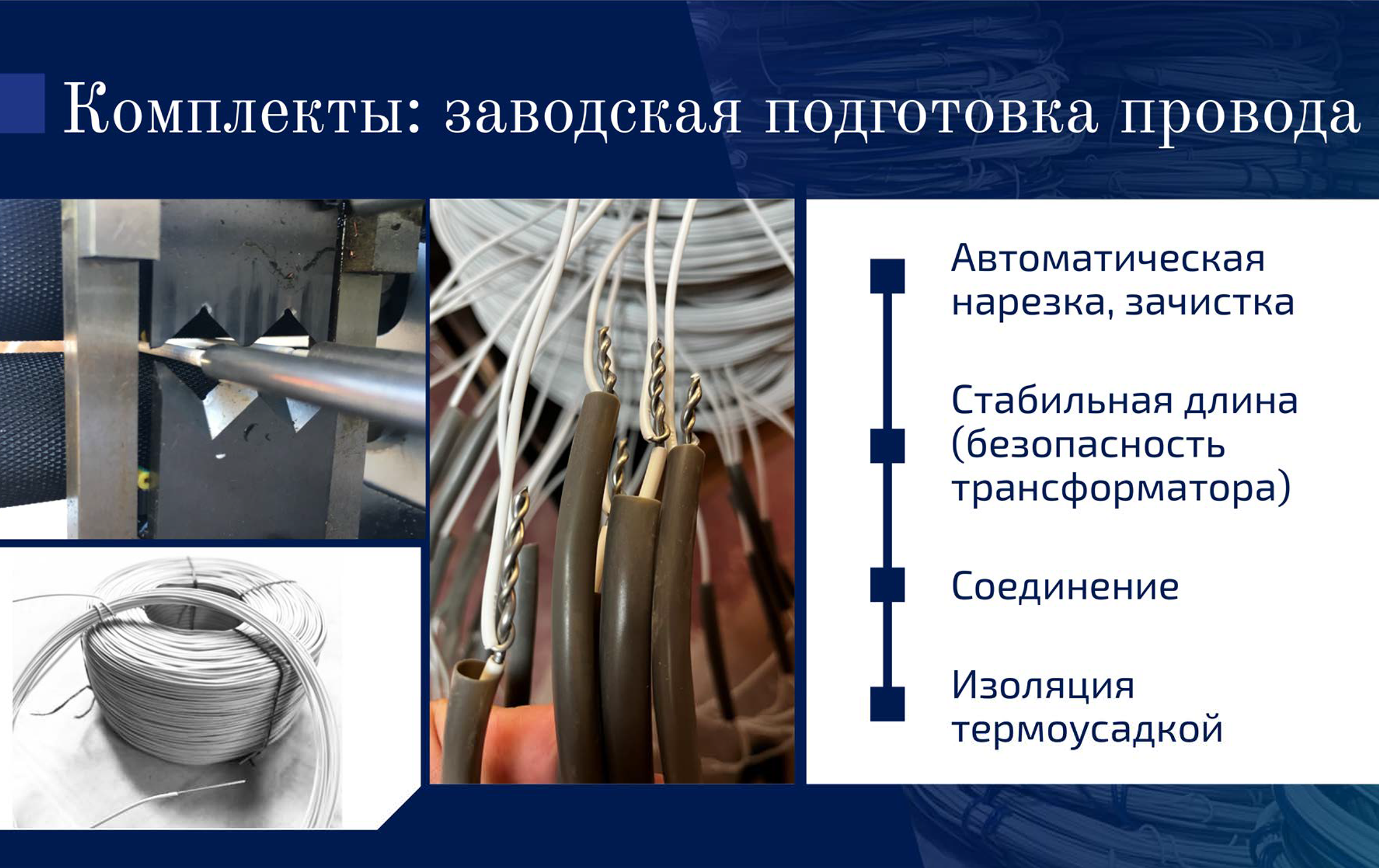 Комплекты: заводская подготовка провода

Автоматическая нарезка, зачистка

Стабильная длина (безопасность трансформатора)

Соединение

Изоляция термоусадкой